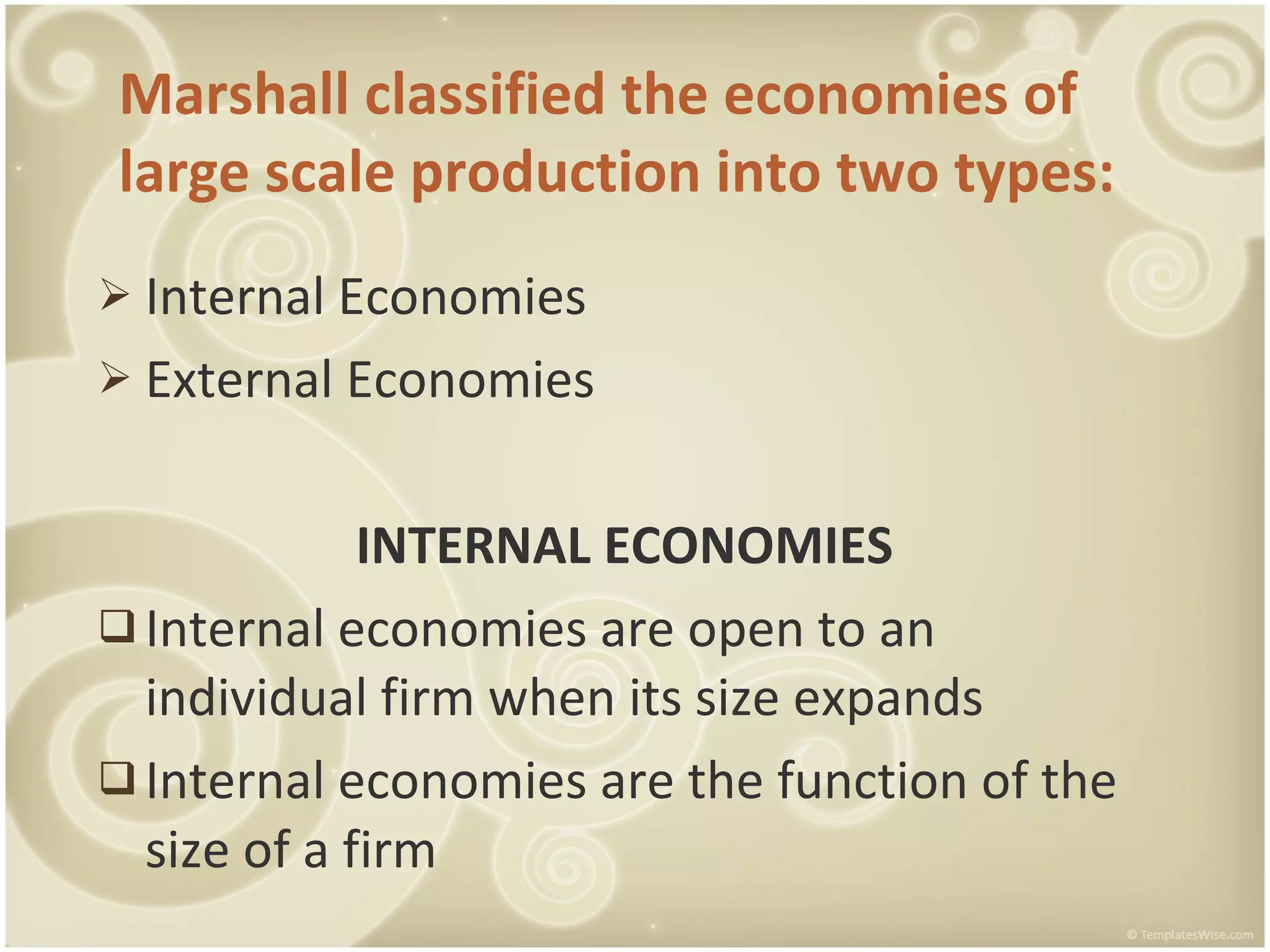 Marshall classified the economies of large scale production into two types:

➢ Internal Economies
➢ External Economies

INTERNAL ECONOMIES

❑ Internal economies are open to an individual firm when its size expands
❑ Internal economies are the function of the size of a firm

© TemplatesWise.com